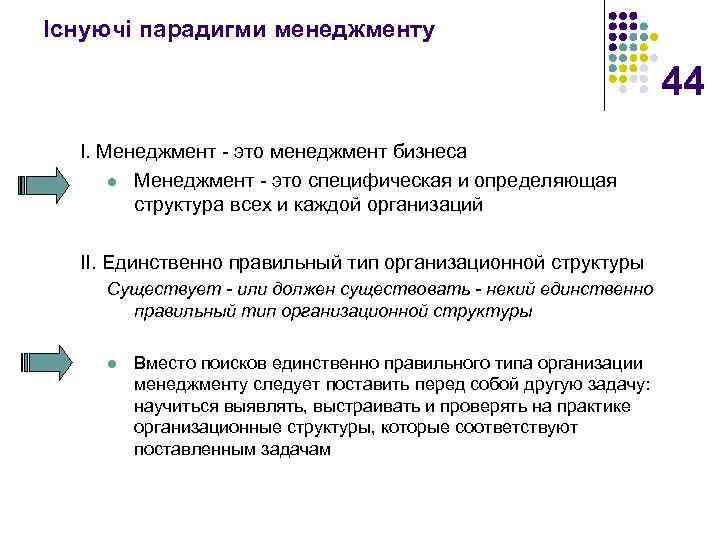 Існуючі парадигми менеджменту

44

I. Менеджмент - это менеджмент бизнеса

Менеджмент - это специфическая и определяющая структура всех и каждой организаций

II. Единственно правильный тип организационной структуры

Существует - или должен существовать - некий единственно правильный тип организационной структуры

Вместо поисков единственно правильного типа организации менеджменту следует поставить перед собой другую задачу: научиться выявлять, выстраивать и проверять на практике организационные структуры, которые соответствуют поставленным задачам